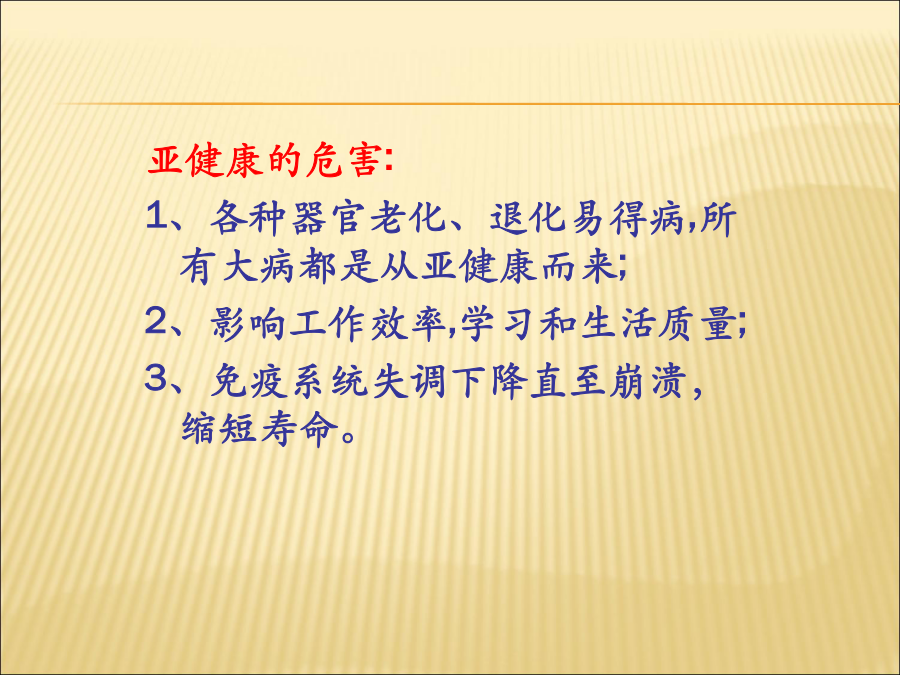 亚健康的危害:

1、各种器官老化、退化易得病,所有大病都是从亚健康而来;

2、影响工作效率,学习和生活质量;

3、免疫系统失调下降直至崩溃,缩短寿命。